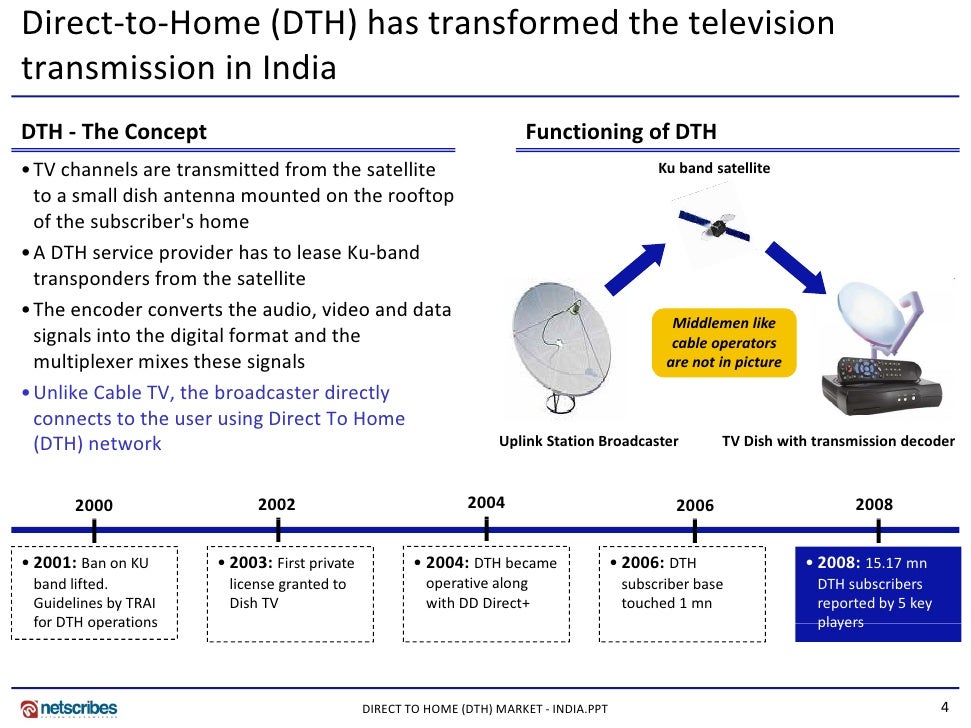 Direct-to-Home (DTH) has transformed the television transmission in India

DTH - The Concept

• TV channels are transmitted from the satellite to a small dish antenna mounted on the rooftop of the subscriber's home
• A DTH service provider has to lease Ku-band transponders from the satellite
• The encoder converts the audio, video and data signals into the digital format and the multiplexer mixes these signals
• Unlike Cable TV, the broadcaster directly connects to the user using Direct To Home (DTH) network

Functioning of DTH

Ku band satellite

Middlemen like cable operators are not in picture

Uplink Station Broadcaster

TV Dish with transmission decoder

2000

2002

2004

2006

2008

• 2001: Ban on KU band lifted. Guidelines by TRAI for DTH operations

• 2003: First private license granted to Dish TV

• 2004: DTH became operative along with DD Direct+

• 2006: DTH subscriber base touched 1 mn

• 2008: 15.17 mn DTH subscribers reported by 5 key players

netscribes

DIRECT TO HOME (DTH) MARKET - INDIA.PPT

4